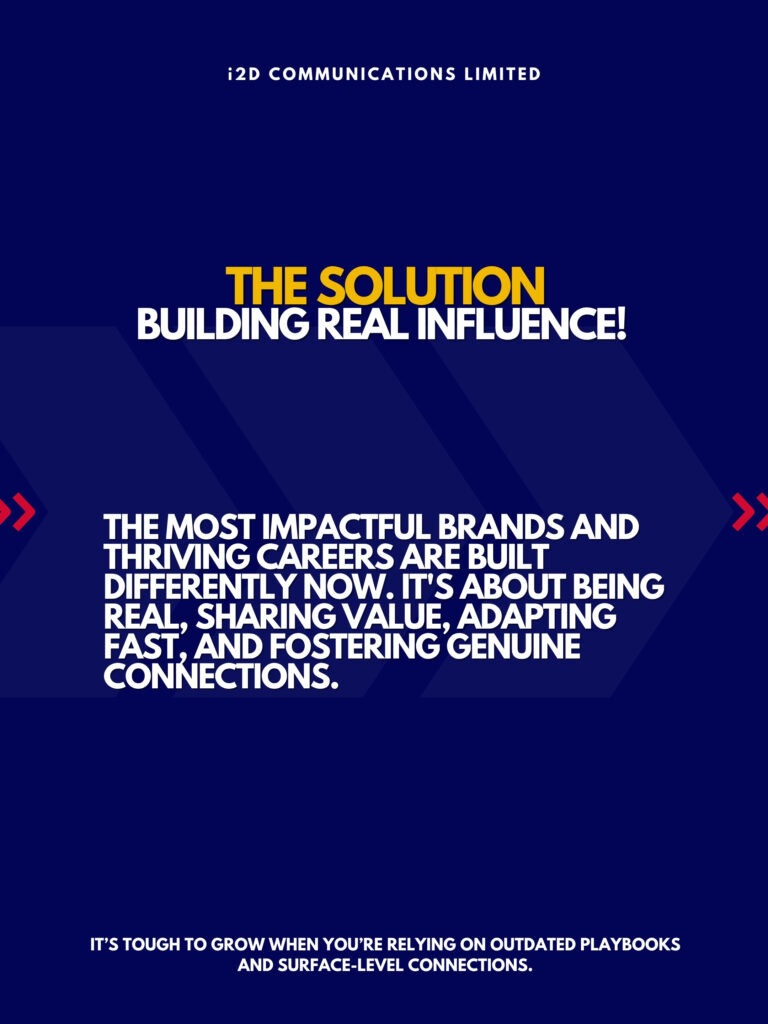 i2D COMMUNICATIONS LIMITED

THE SOLUTION
BUILDING REAL INFLUENCE!

THE MOST IMPACTFUL BRANDS AND THRIVING CAREERS ARE BUILT DIFFERENTLY NOW. IT'S ABOUT BEING REAL, SHARING VALUE, ADAPTING FAST, AND FOSTERING GENUINE CONNECTIONS.

IT'S TOUGH TO GROW WHEN YOU'RE RELYING ON OUTDATED PLAYBOOKS AND SURFACE-LEVEL CONNECTIONS.